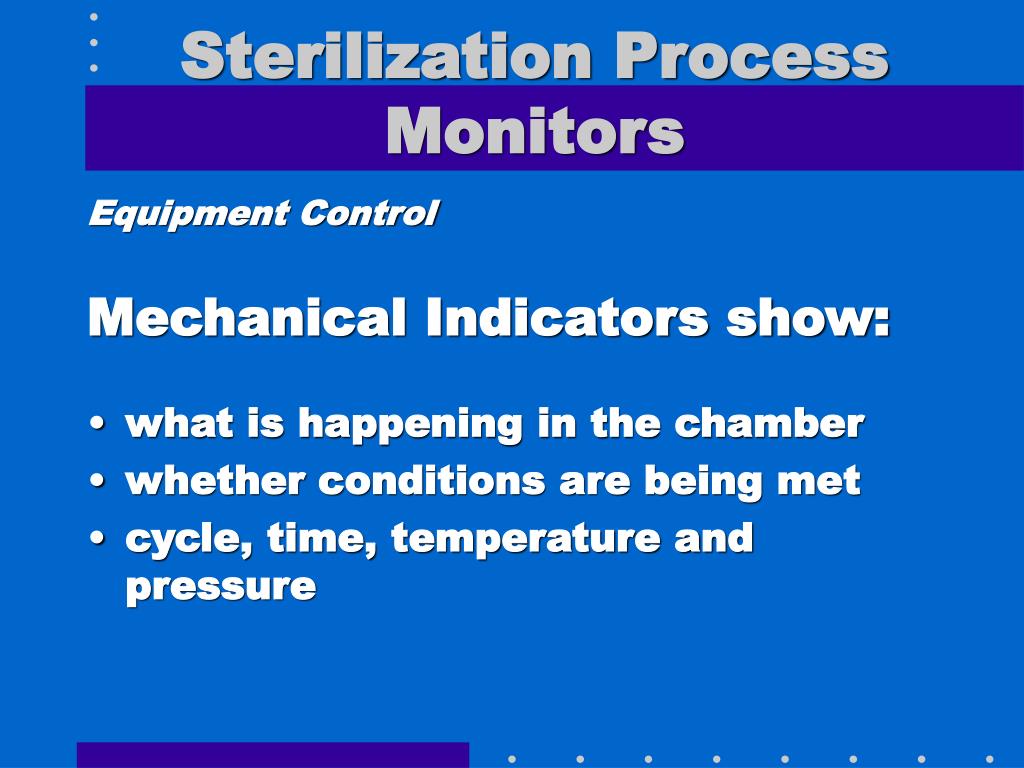 Sterilization Process Monitors

Equipment Control

Mechanical Indicators show:

• what is happening in the chamber
• whether conditions are being met
• cycle, time, temperature and pressure